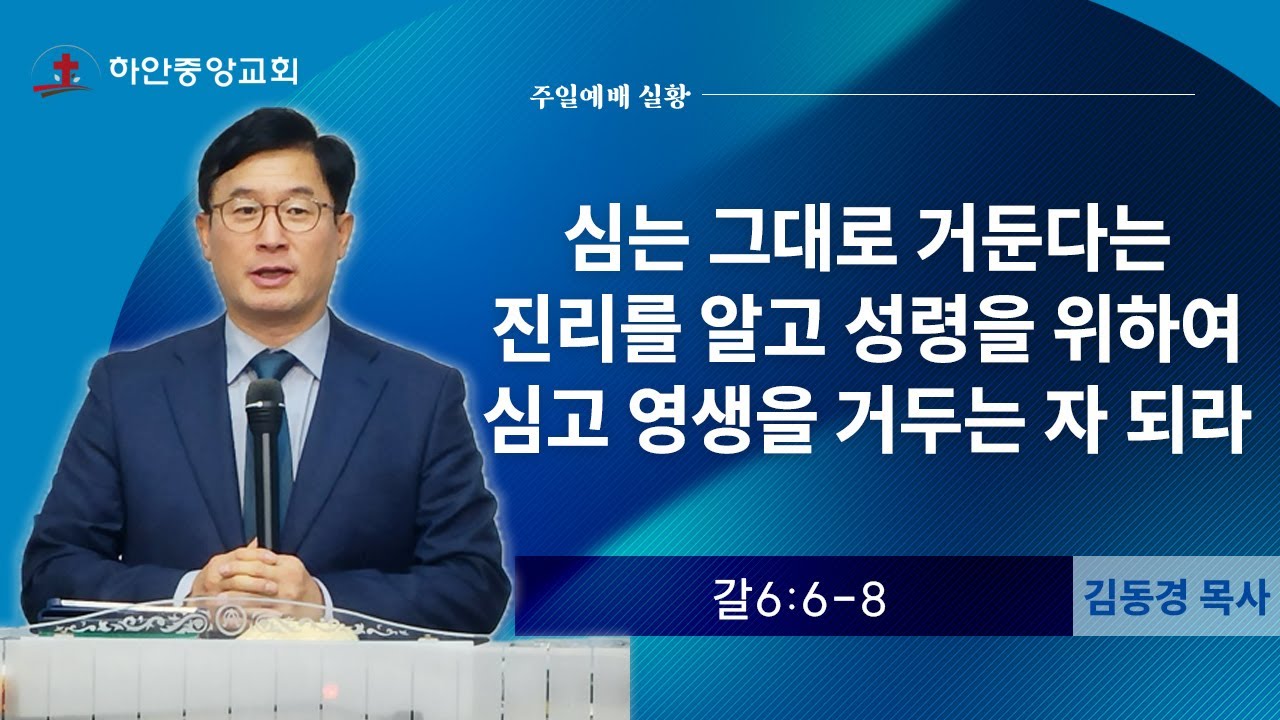 하안중앙교회

주일예배 실황

심는 그대로 거둔다는 진리를 알고 성령을 위하여 심고 영생을 거두는 자 되라

갈6:6-8

김동경 목사